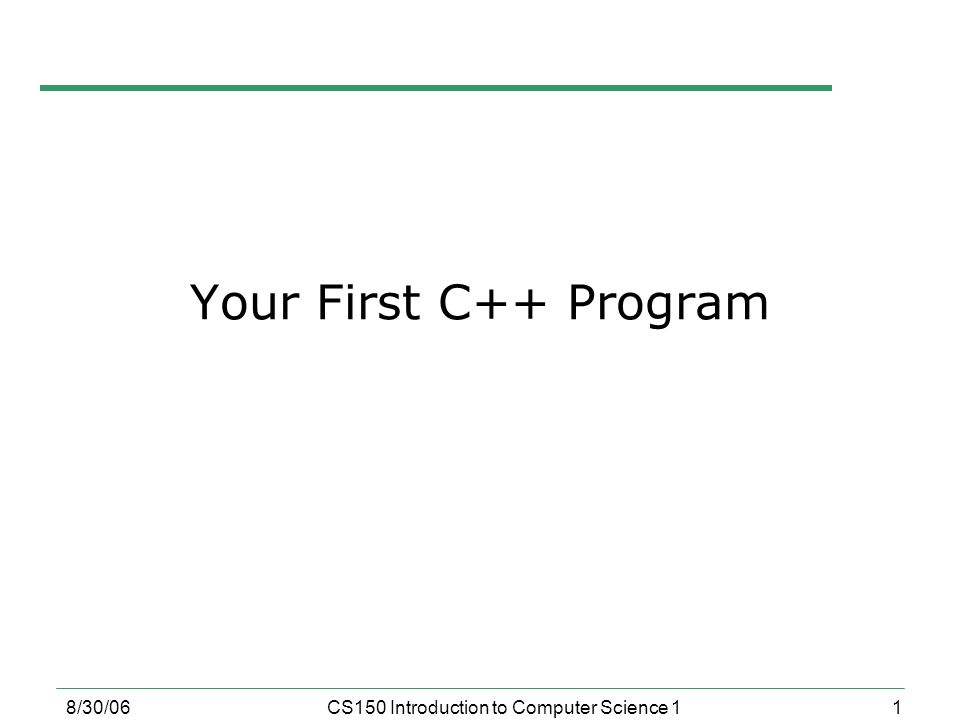 Your First C++ Program

8/30/06
CS150 Introduction to Computer Science 1
1